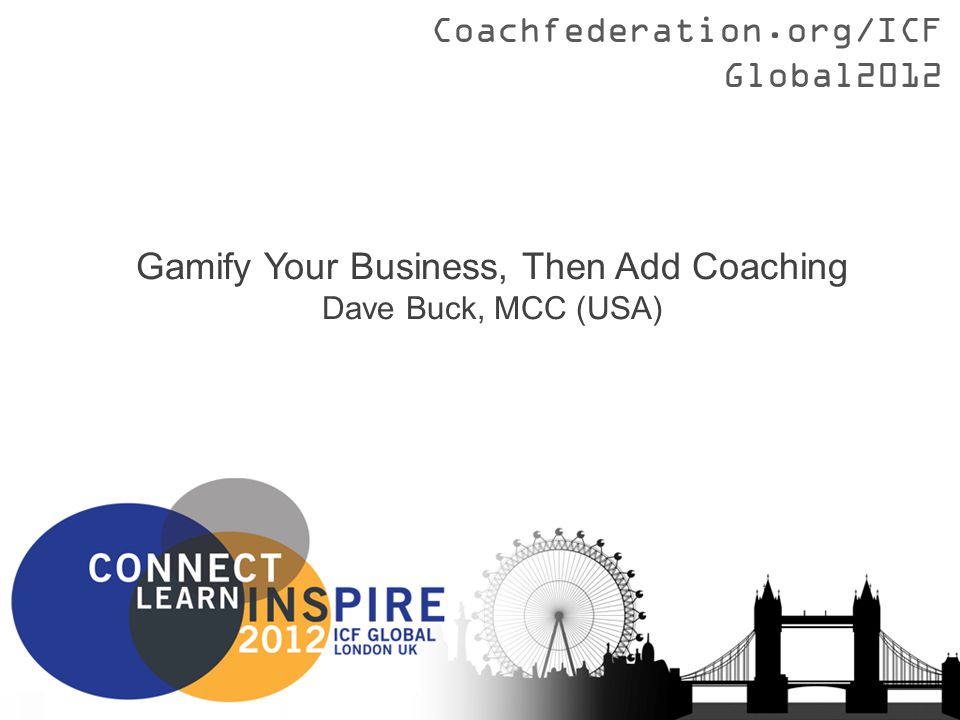 Coachfederation.org/ICF
Global2012

Gamify Your Business, Then Add Coaching
Dave Buck, MCC (USA)

CONNECT
LEARN INSPIRE
2012 ICF GLOBAL
LONDON UK